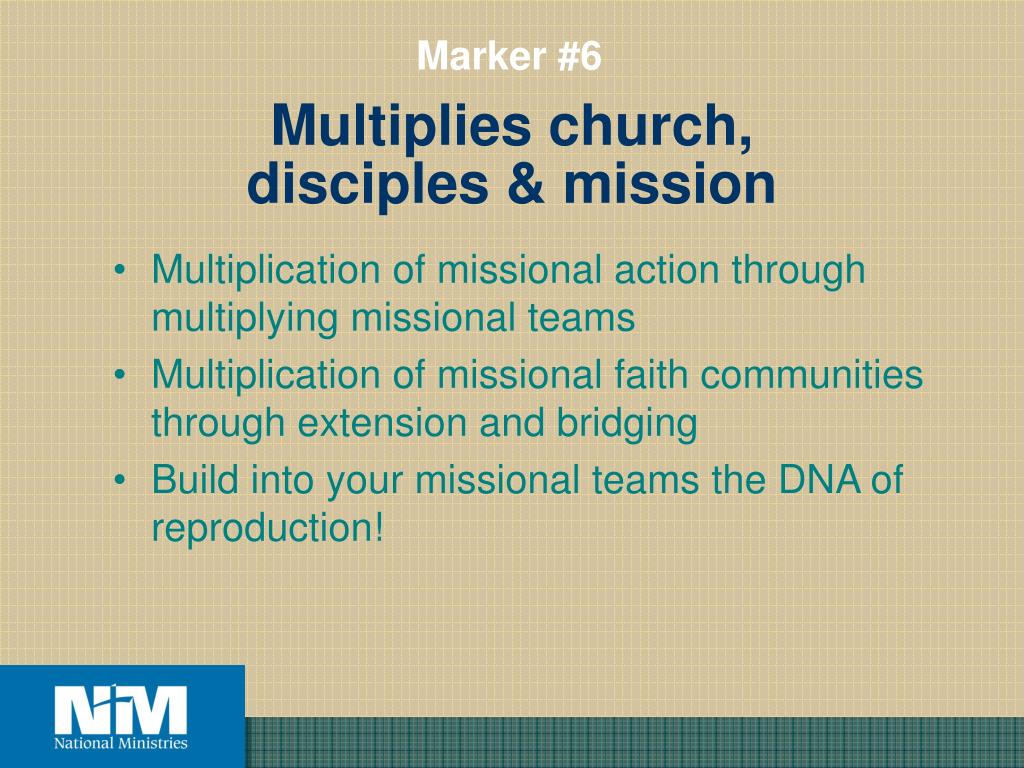 Marker #6

Multiplies church, disciples & mission

• Multiplication of missional action through multiplying missional teams
• Multiplication of missional faith communities through extension and bridging
• Build into your missional teams the DNA of reproduction!

NM
National Ministries